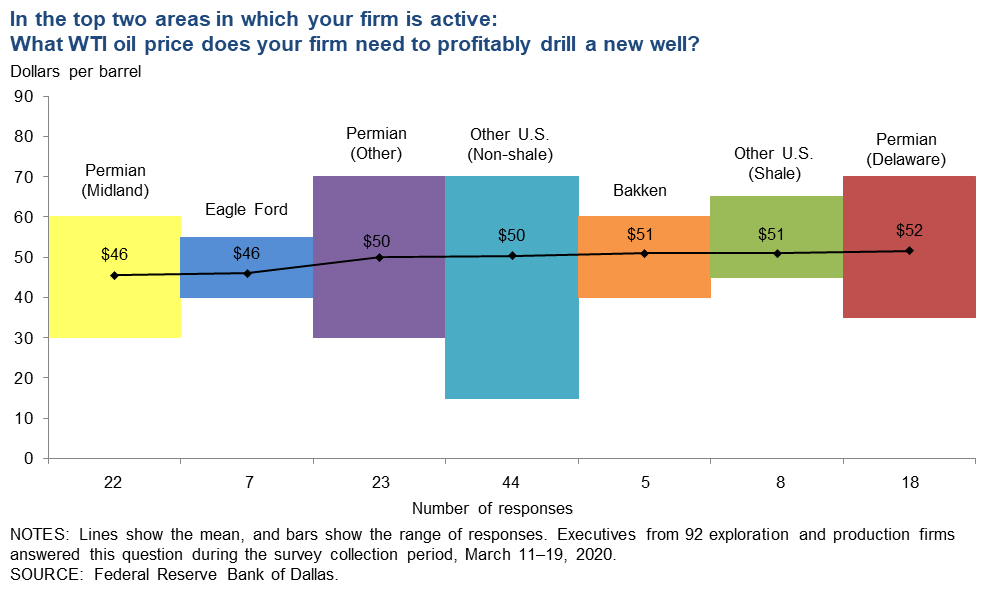 In the top two areas in which your firm is active:
What WTI oil price does your firm need to profitably drill a new well?

Dollars per barrel

90
80
70
60
50
40
30
20
10
0

Permian (Midland)
$46
Eagle Ford
$46
Permian (Other)
$50
Other U.S. (Non-shale)
$50
Bakken
$51
Other U.S. (Shale)
$51
Permian (Delaware)
$52

22
7
23
44
5
8
18

Number of responses

NOTES: Lines show the mean, and bars show the range of responses. Executives from 92 exploration and production firms answered this question during the survey collection period, March 11–19, 2020.
SOURCE: Federal Reserve Bank of Dallas.